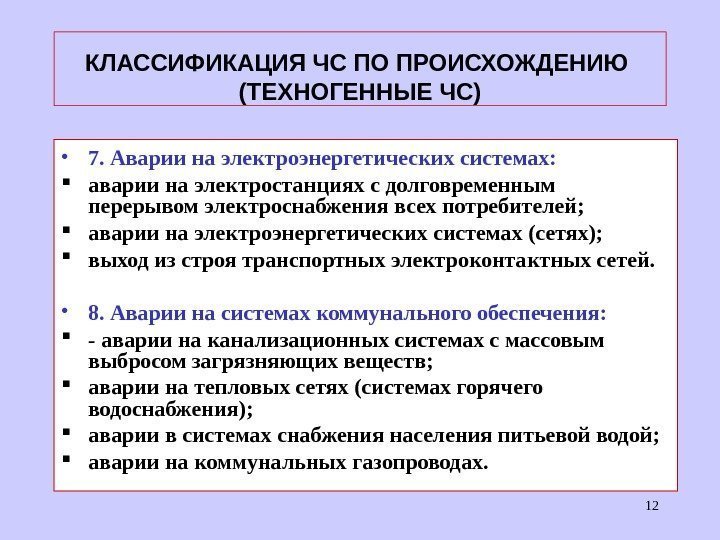 КЛАССИФИКАЦИЯ ЧС ПО ПРОИСХОЖДЕНИЮ
(ТЕХНОГЕННЫЕ ЧС)

• 7. Аварии на электроэнергетических системах:
▪ аварии на электростанциях с долговременным перерывом электроснабжения всех потребителей;
▪ аварии на электроэнергетических системах (сетях);
▪ выход из строя транспортных электроконтактных сетей.

• 8. Аварии на системах коммунального обеспечения:
▪ - аварии на канализационных системах с массовым выбросом загрязняющих веществ;
▪ аварии на тепловых сетях (системах горячего водоснабжения);
▪ аварии в системах снабжения населения питьевой водой;
▪ аварии на коммунальных газопроводах.

12